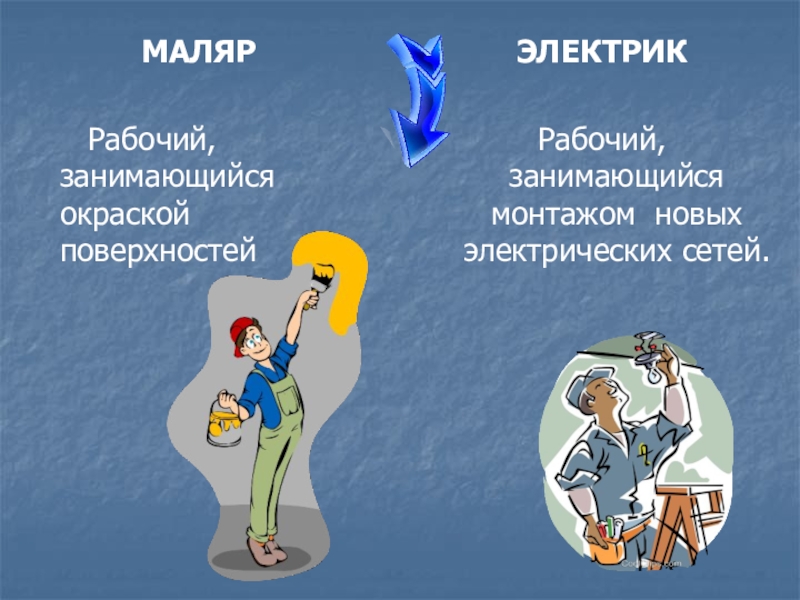 МАЛЯР

Рабочий, занимающийся окраской поверхностей

ЭЛЕКТРИК

Рабочий, занимающийся монтажом новых электрических сетей.